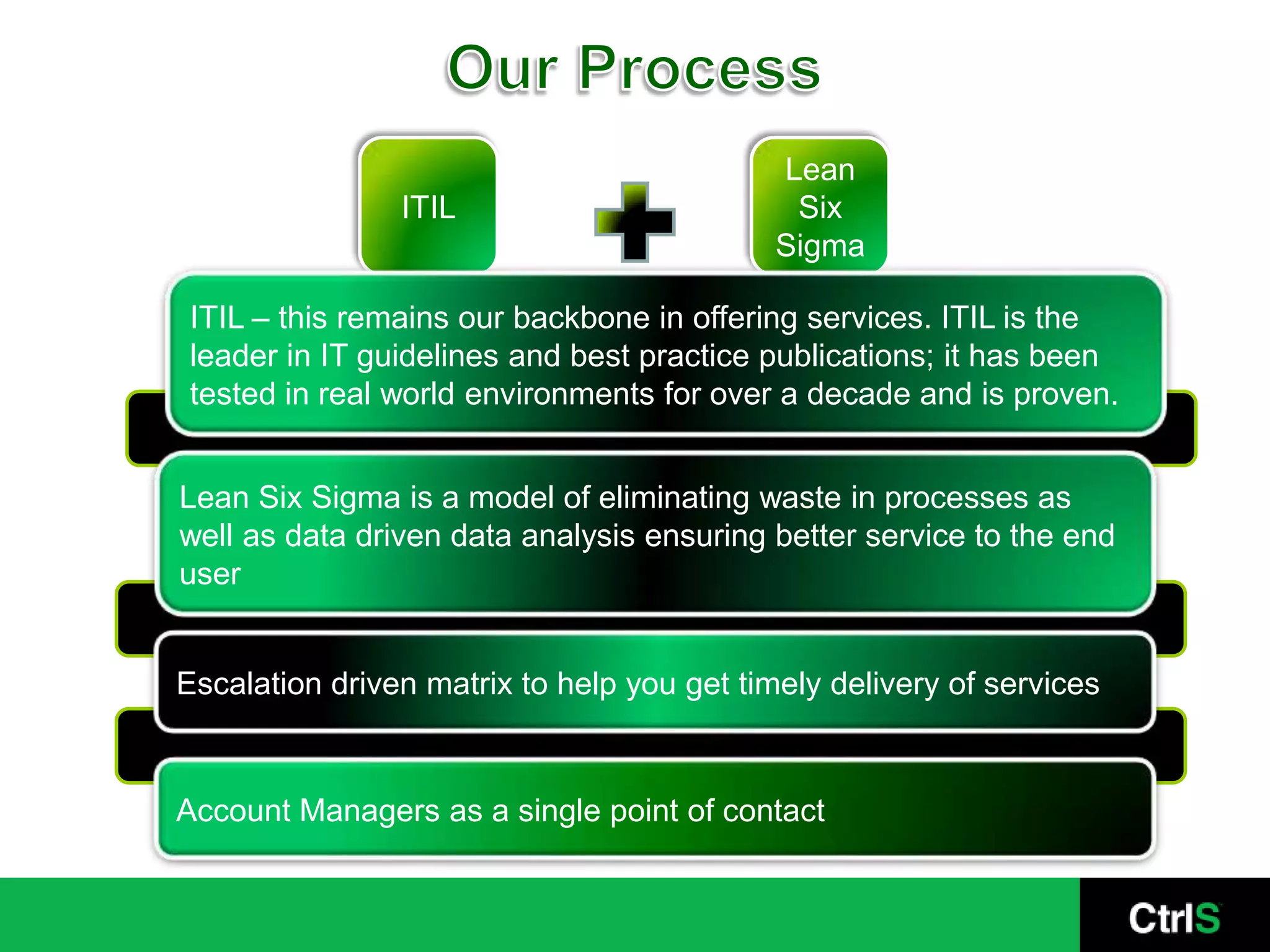 Our Process

ITIL

Lean Six Sigma

ITIL – this remains our backbone in offering services. ITIL is the leader in IT guidelines and best practice publications; it has been tested in real world environments for over a decade and is proven.

Lean Six Sigma is a model of eliminating waste in processes as well as data driven data analysis ensuring better service to the end user

Escalation driven matrix to help you get timely delivery of services

Account Managers as a single point of contact

CtrlS